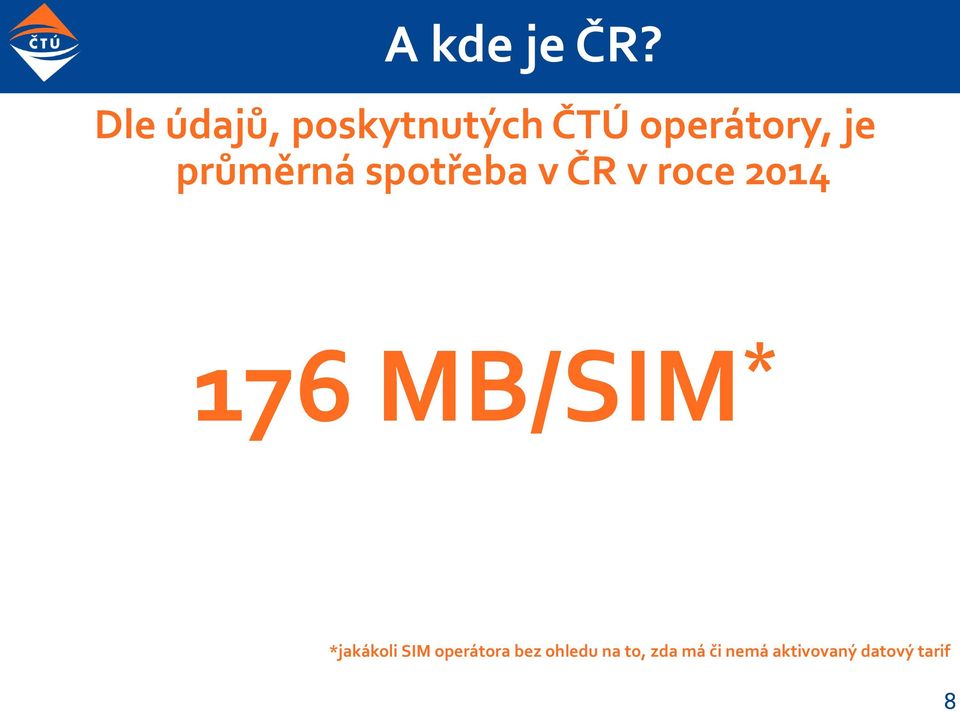 ČTÚ

A kde je ČR?

Dle údajů, poskytnutých ČTÚ operátory, je průměrná spotřeba v ČR v roce 2014

176 MB/SIM*

*jakákoli SIM operátora bez ohledu na to, zda má či nemá aktivovaný datový tarif

8